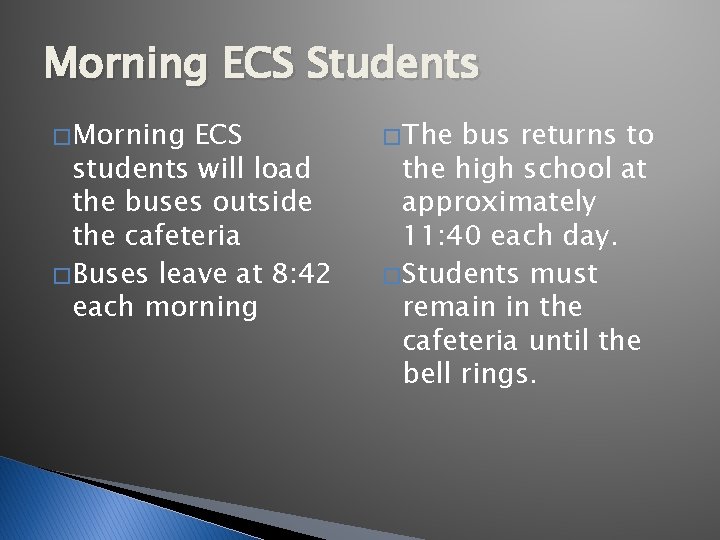 Morning ECS Students

□ Morning ECS students will load the buses outside the cafeteria

□ Buses leave at 8:42 each morning

□ The bus returns to the high school at approximately 11:40 each day.

□ Students must remain in the cafeteria until the bell rings.